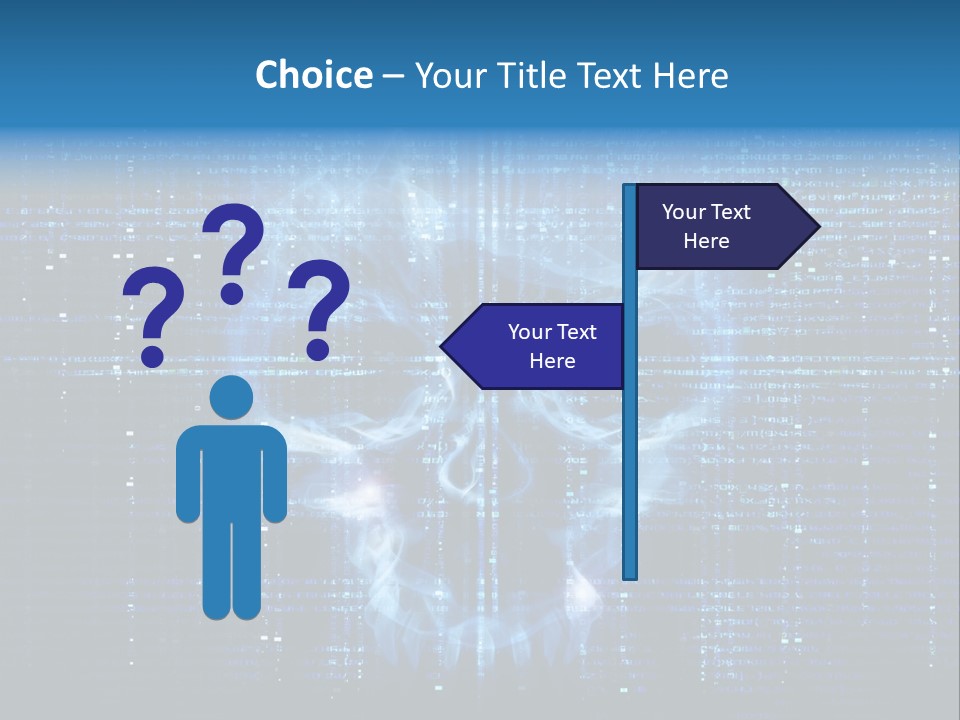 Choice – Your Title Text Here

? ? ?

Your Text Here

Your Text Here